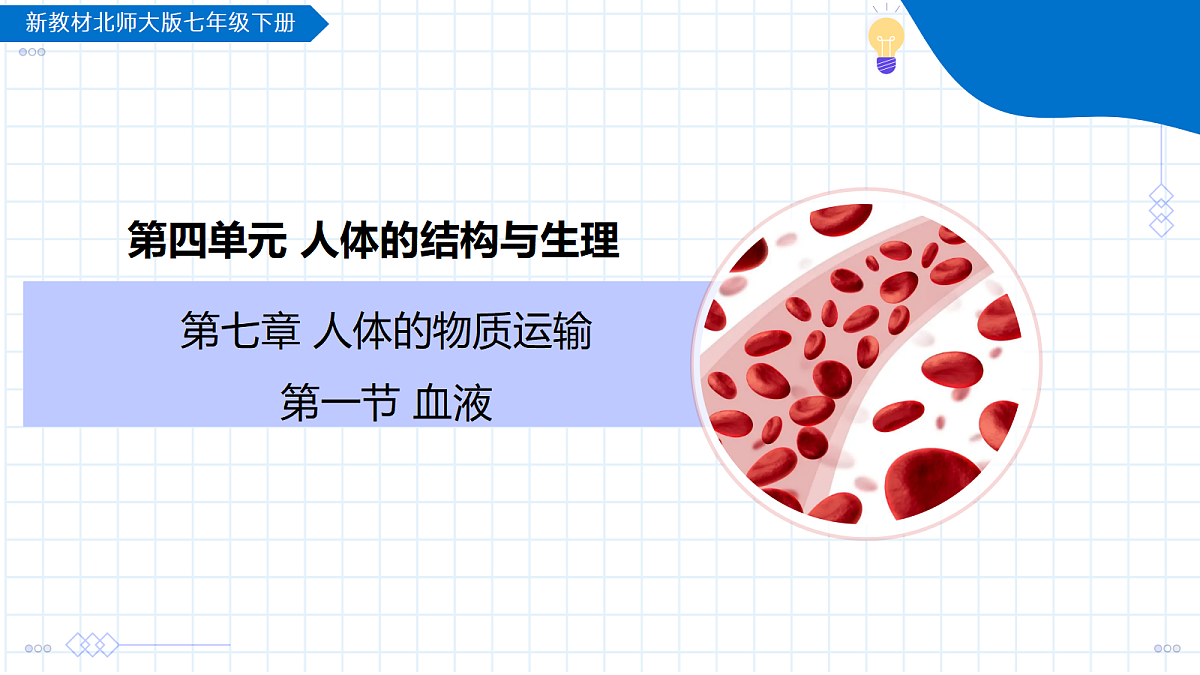 新教材北师大版七年级下册

第四单元 人体的结构与生理

第七章 人体的物质运输

第一节 血液